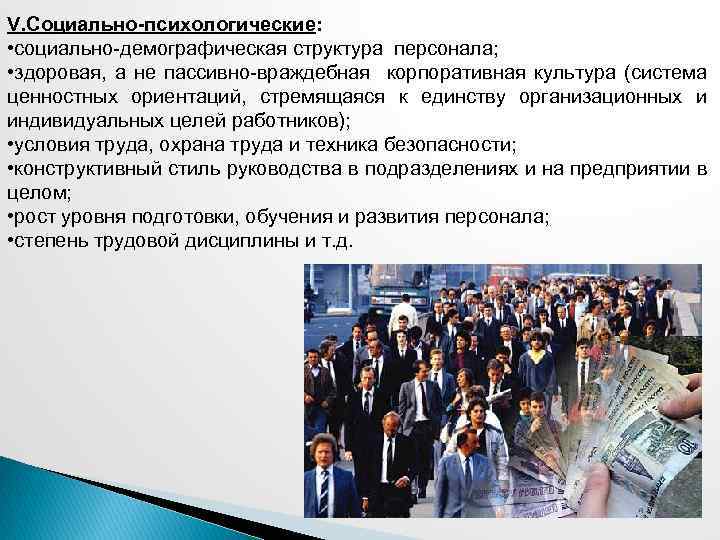 V.Социально-психологические:
•социально-демографическая структура персонала;
•здоровая, а не пассивно-враждебная корпоративная культура (система ценностных ориентаций, стремящаяся к единству организационных и индивидуальных целей работников);
•условия труда, охрана труда и техника безопасности;
•конструктивный стиль руководства в подразделениях и на предприятии в целом;
•рост уровня подготовки, обучения и развития персонала;
•степень трудовой дисциплины и т.д.